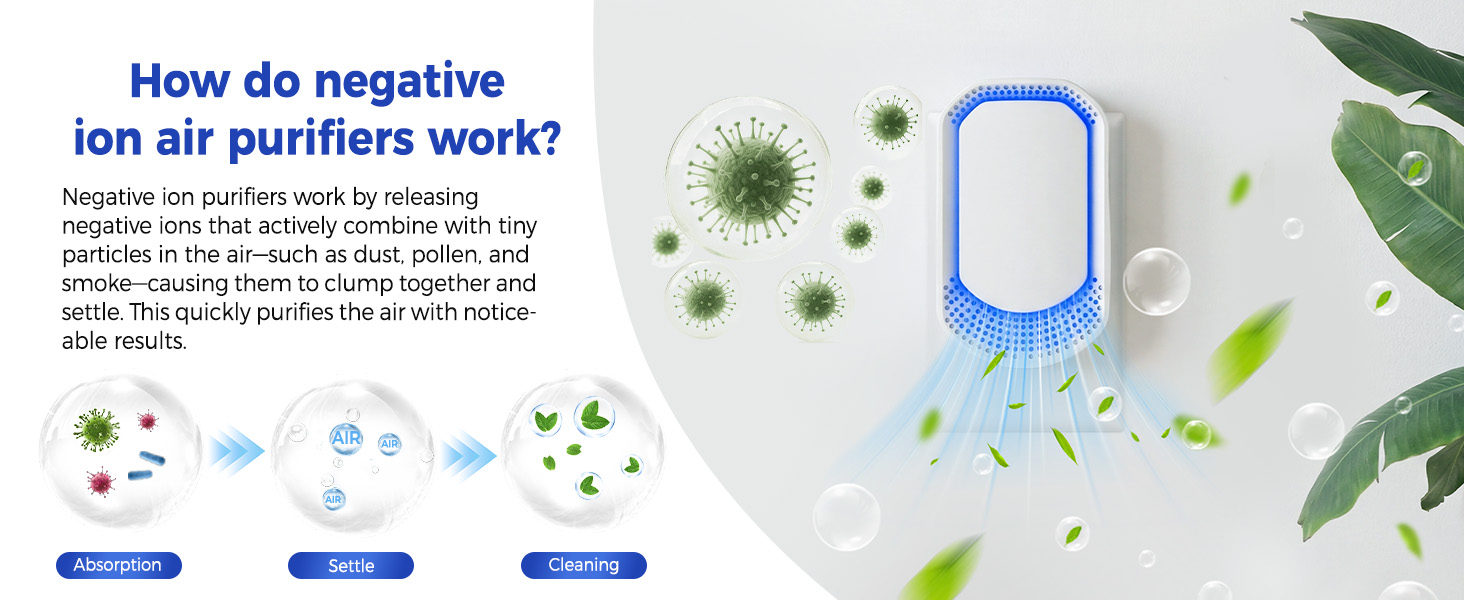 How do negative ion air purifiers work?

Negative ion purifiers work by releasing negative ions that actively combine with tiny particles in the air—such as dust, pollen, and smoke—causing them to clump together and settle. This quickly purifies the air with noticeable results.

AIR AIR AIR

Absorption

Settle

Cleaning